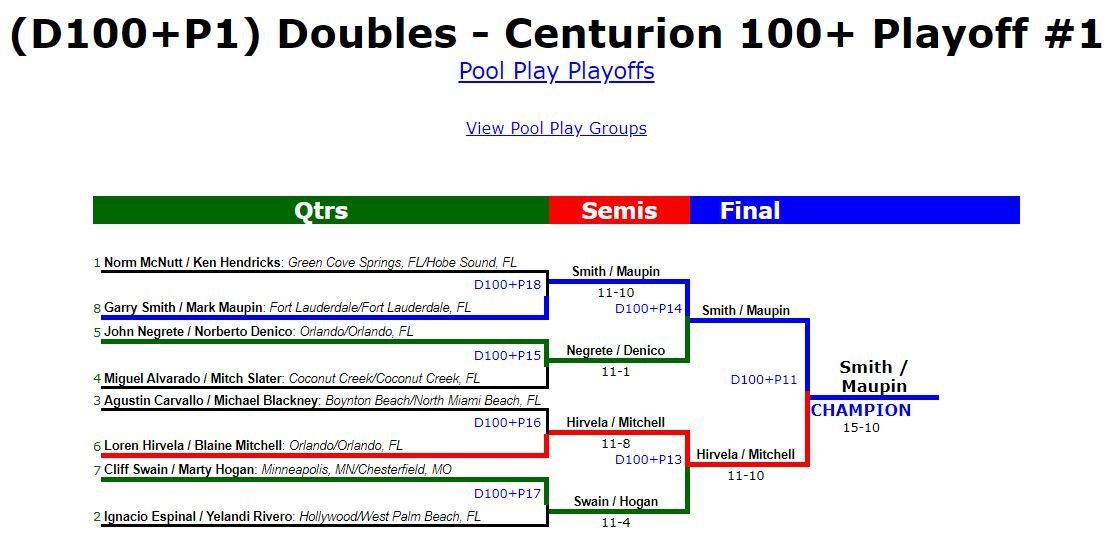 (D100+P1) Doubles - Centurion 100+ Playoff #1

Pool Play Playoffs

View Pool Play Groups

Qtrs
Semis
Final

1 Norm McNutt / Ken Hendricks: Green Cove Springs, FL/Hobe Sound, FL
D100+P18
8 Garry Smith / Mark Maupin: Fort Lauderdale/Fort Lauderdale, FL
5 John Negrete / Norberto Denico: Orlando/Orlando, FL
D100+P15
4 Miguel Alvarado / Mitch Slater: Coconut Creek/Coconut Creek, FL
3 Agustin Carvallo / Michael Blackney: Boynton Beach/North Miami Beach, FL
D100+P16
6 Loren Hirvela / Blaine Mitchell: Orlando/Orlando, FL
7 Cliff Swain / Marty Hogan: Minneapolis, MN/Chesterfield, MO
D100+P17
2 Ignacio Espinal / Yelandi Rivero: Hollywood/West Palm Beach, FL

Smith / Maupin
11-10
D100+P14
Negrete / Denico
11-1
Hirvela / Mitchell
11-8
D100+P13
Swain / Hogan
11-4

Smith / Maupin
D100+P11
Hirvela / Mitchell
11-10

Smith / Maupin
CHAMPION
15-10